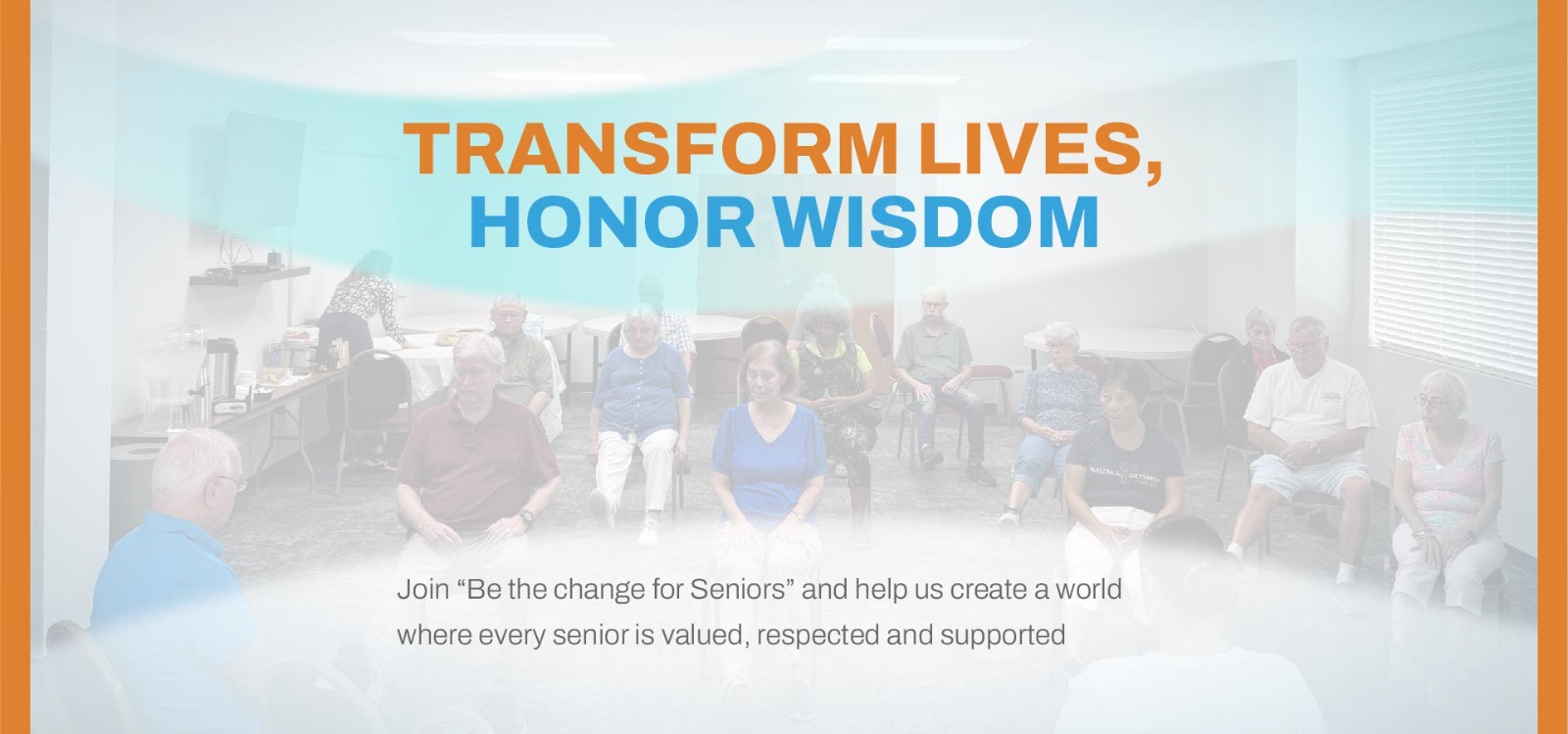 TRANSFORM LIVES,
HONOR WISDOM

Join “Be the change for Seniors” and help us create a world where every senior is valued, respected and supported